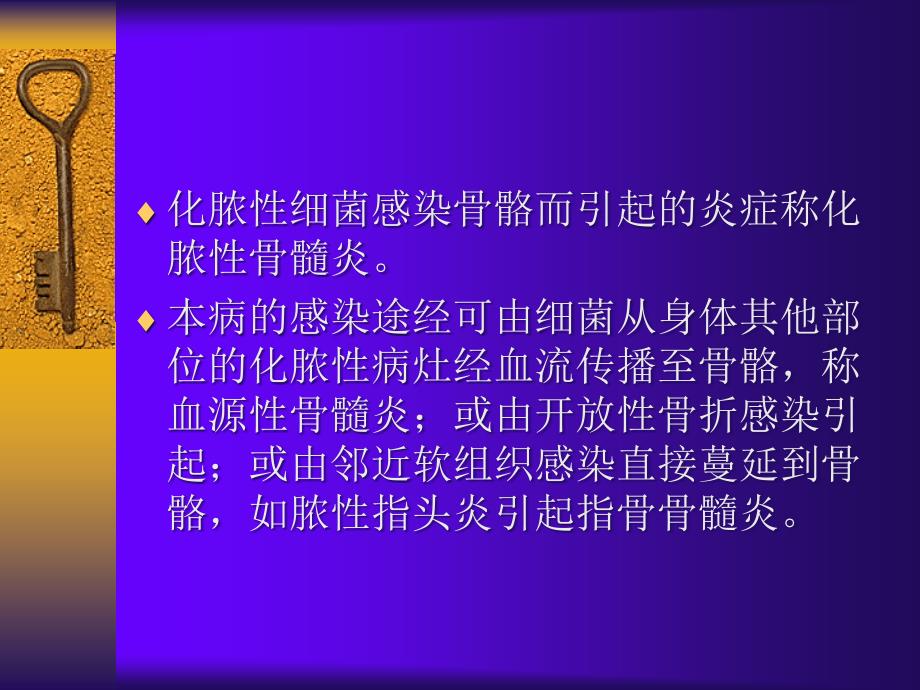 ♦ 化脓性细菌感染骨骼而引起的炎症称化脓性骨髓炎。

♦ 本病的感染途经可由细菌从身体其他部位的化脓性病灶经血流传播至骨骼，称血源性骨髓炎；或由开放性骨折感染引起；或由邻近软组织感染直接蔓延到骨骼，如脓性指头炎引起指骨骨髓炎。